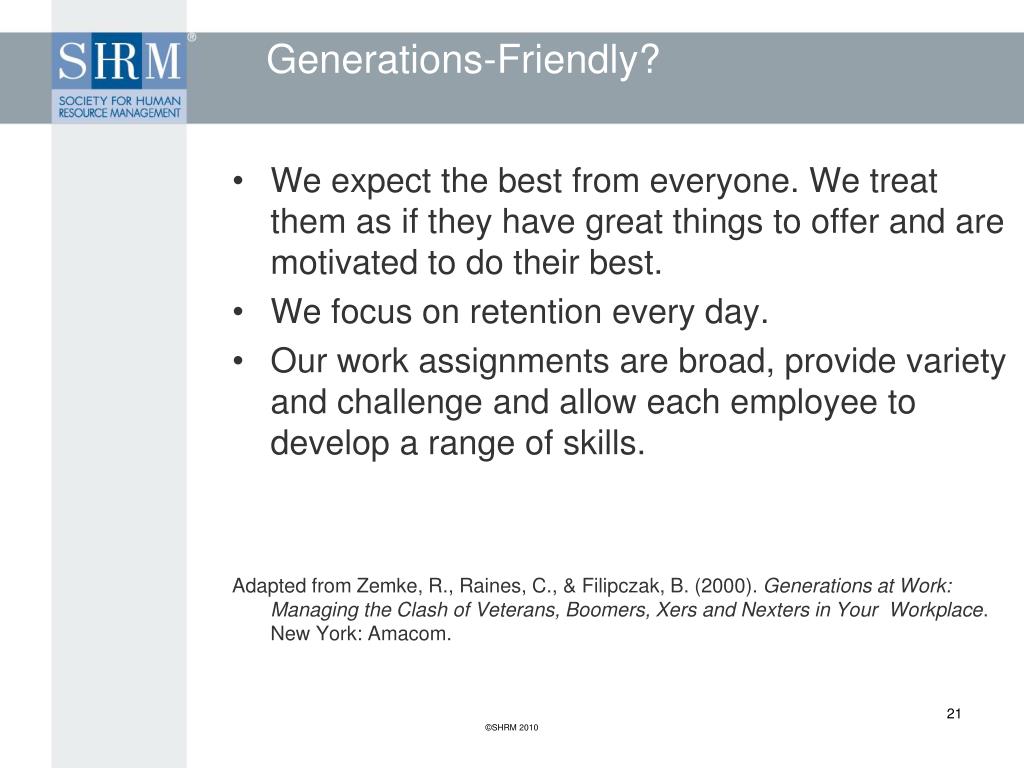 SHRM®
SOCIETY FOR HUMAN RESOURCE MANAGEMENT

Generations-Friendly?

• We expect the best from everyone. We treat them as if they have great things to offer and are motivated to do their best.
• We focus on retention every day.
• Our work assignments are broad, provide variety and challenge and allow each employee to develop a range of skills.

Adapted from Zemke, R., Raines, C., & Filipczak, B. (2000). Generations at Work: Managing the Clash of Veterans, Boomers, Xers and Nexters in Your Workplace. New York: Amacom.

21

©SHRM 2010